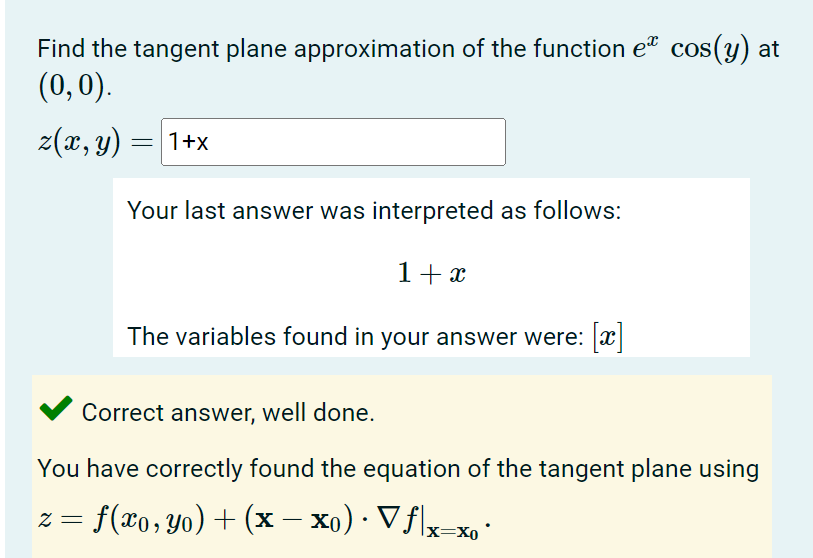 Find the tangent plane approximation of the function $e^x \cos(y)$ at $(0,0)$.

$z(x,y) =$ 1+x

Your last answer was interpreted as follows:

$1+x$

The variables found in your answer were: $[x]$

Correct answer, well done.

You have correctly found the equation of the tangent plane using $z = f(x_0, y_0) + (\mathbf{x} - \mathbf{x_0}) \cdot \nabla f|_{\mathbf{x}=\mathbf{x_0}}$.